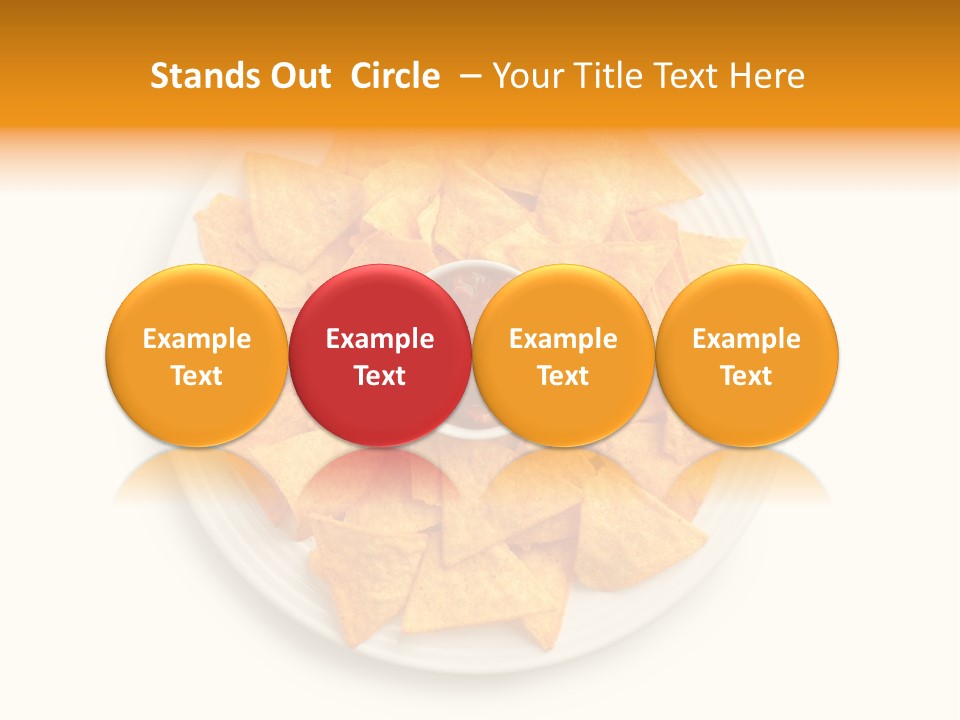 Stands Out Circle – Your Title Text Here

Example Text

Example Text

Example Text

Example Text